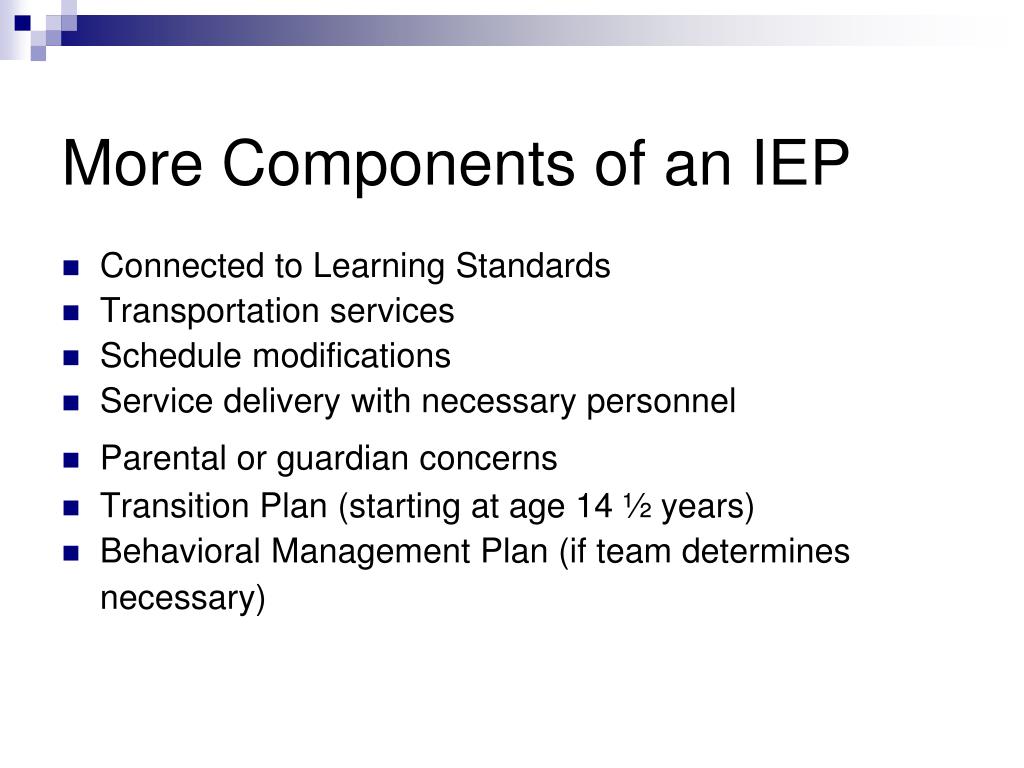 More Components of an IEP

- Connected to Learning Standards
- Transportation services
- Schedule modifications
- Service delivery with necessary personnel
- Parental or guardian concerns
- Transition Plan (starting at age 14 ½ years)
- Behavioral Management Plan (if team determines necessary)